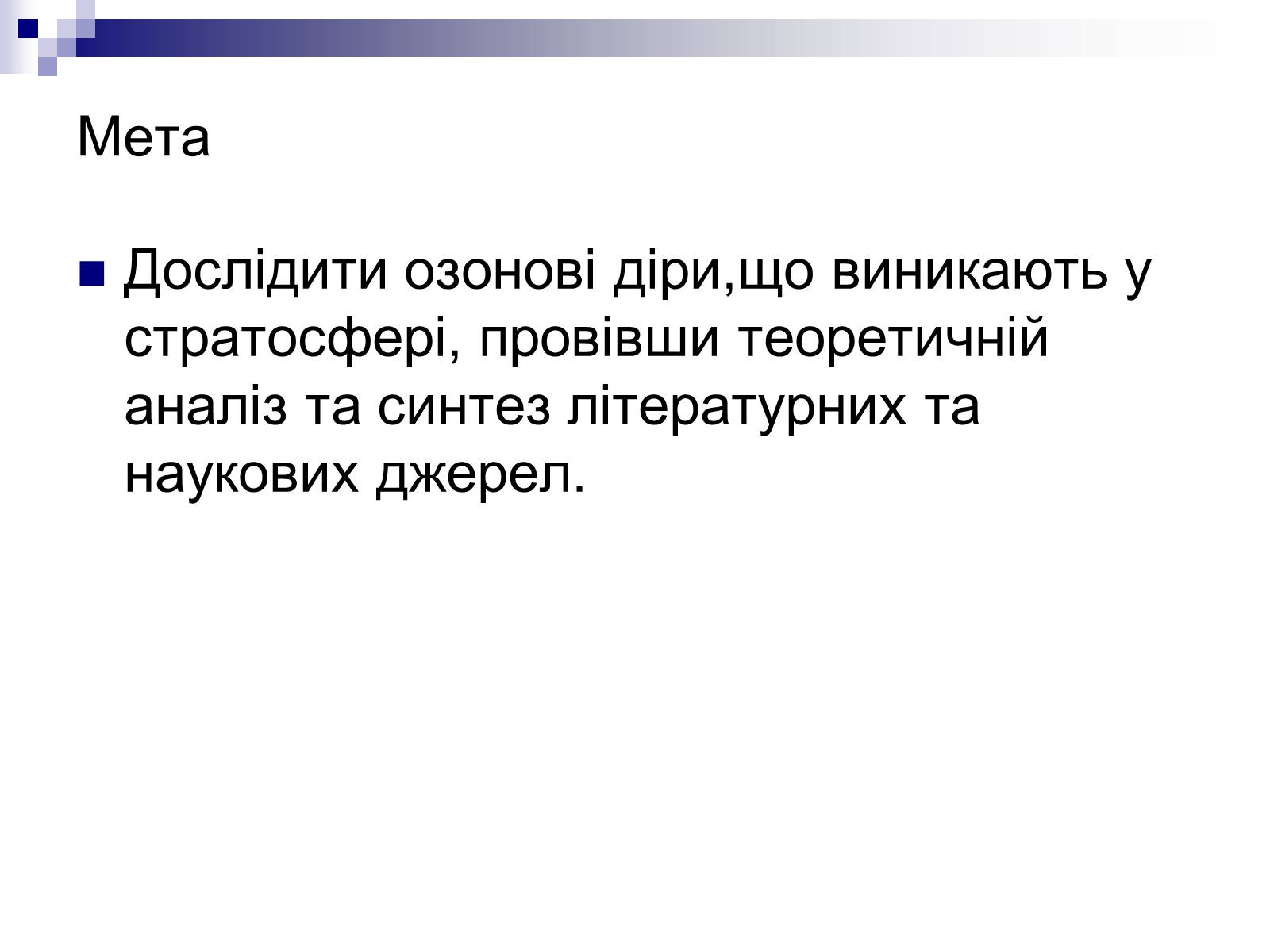 Мета

Дослідити озонові діри,що виникають у стратосфері, провівши теоретичній аналіз та синтез літературних та наукових джерел.